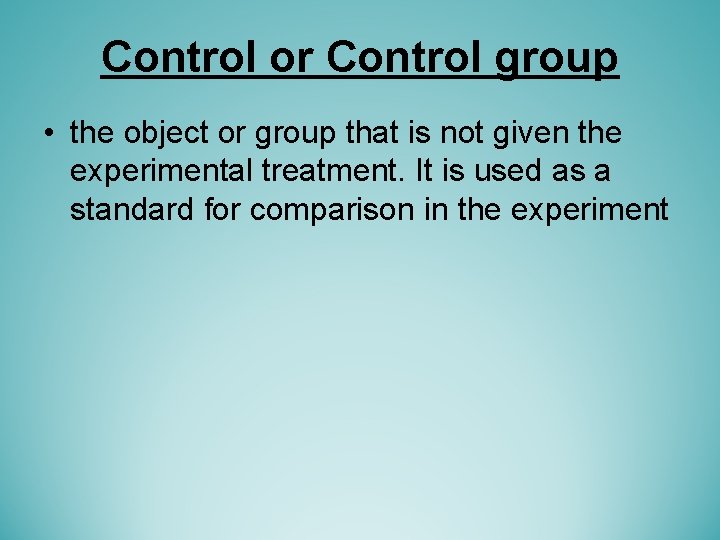 Control or Control group

• the object or group that is not given the experimental treatment. It is used as a standard for comparison in the experiment